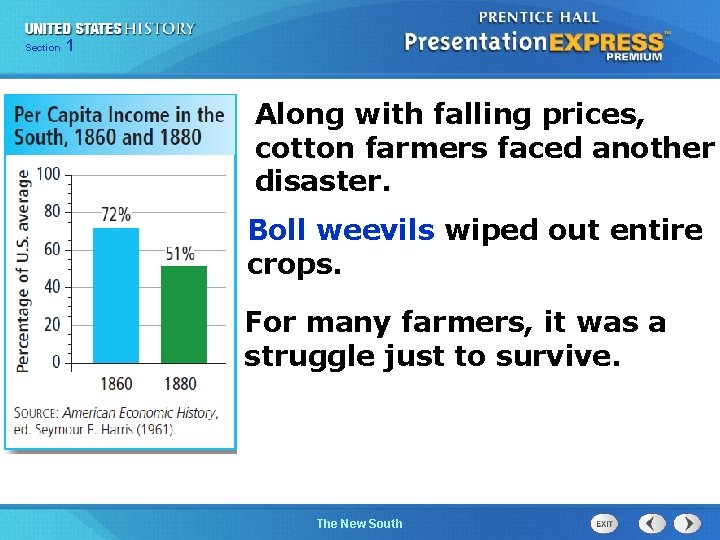 UNITED STATES HISTORY
Section 1

PRENTICE HALL
PresentationEXPRESS™
PREMIUM

Per Capita Income in the South, 1860 and 1880

Percentage of U.S. average
100
80
60
40
20
0
72%
51%
1860
1880

SOURCE: American Economic History, ed. Seymour E. Harris (1961).

Along with falling prices, cotton farmers faced another disaster.

Boll weevils wiped out entire crops.

For many farmers, it was a struggle just to survive.

The New South

EXIT